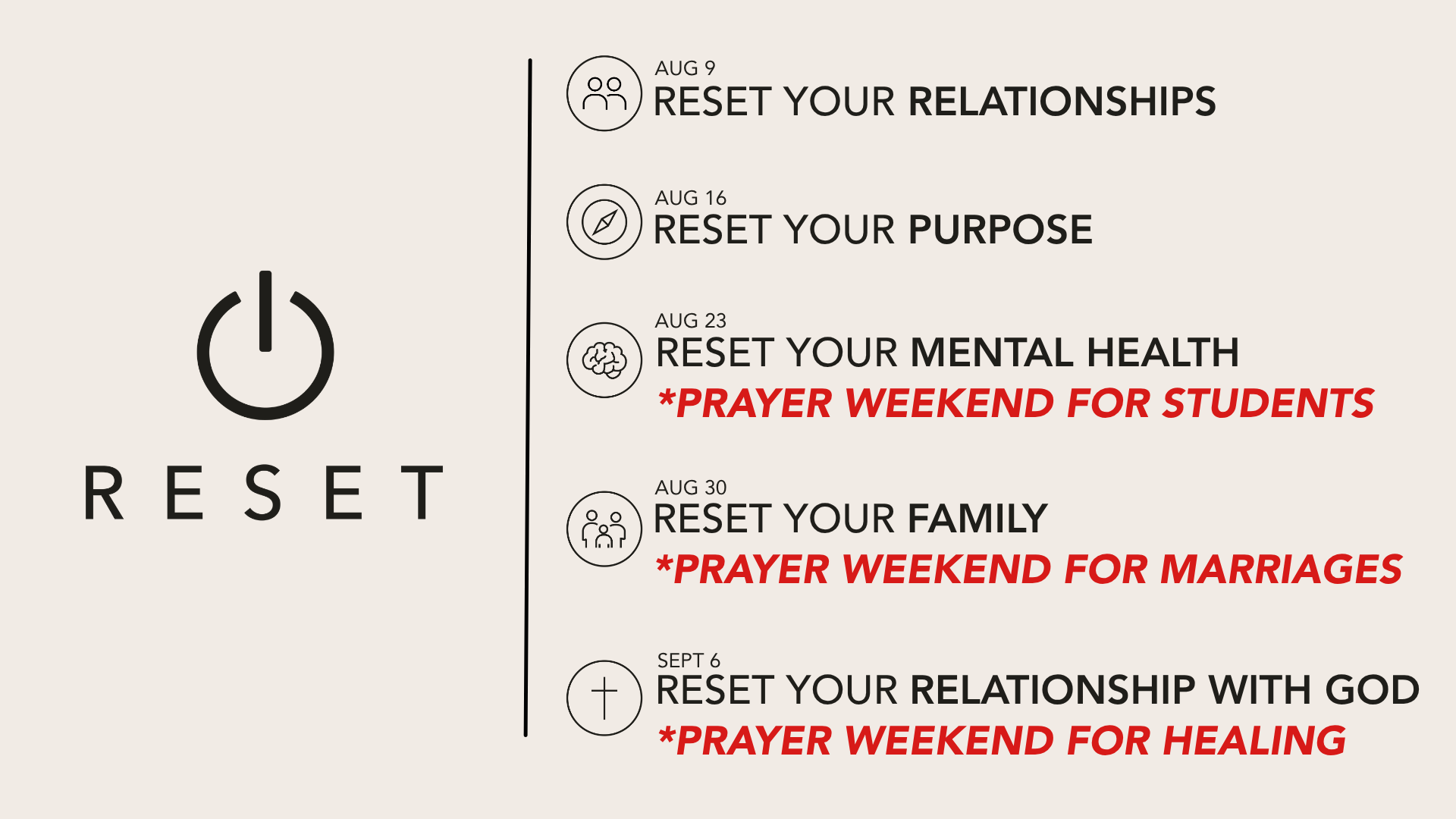 RESET

AUG 9
RESET YOUR RELATIONSHIPS

AUG 16
RESET YOUR PURPOSE

AUG 23
RESET YOUR MENTAL HEALTH
*PRAYER WEEKEND FOR STUDENTS

AUG 30
RESET YOUR FAMILY
*PRAYER WEEKEND FOR MARRIAGES

SEPT 6
RESET YOUR RELATIONSHIP WITH GOD
*PRAYER WEEKEND FOR HEALING